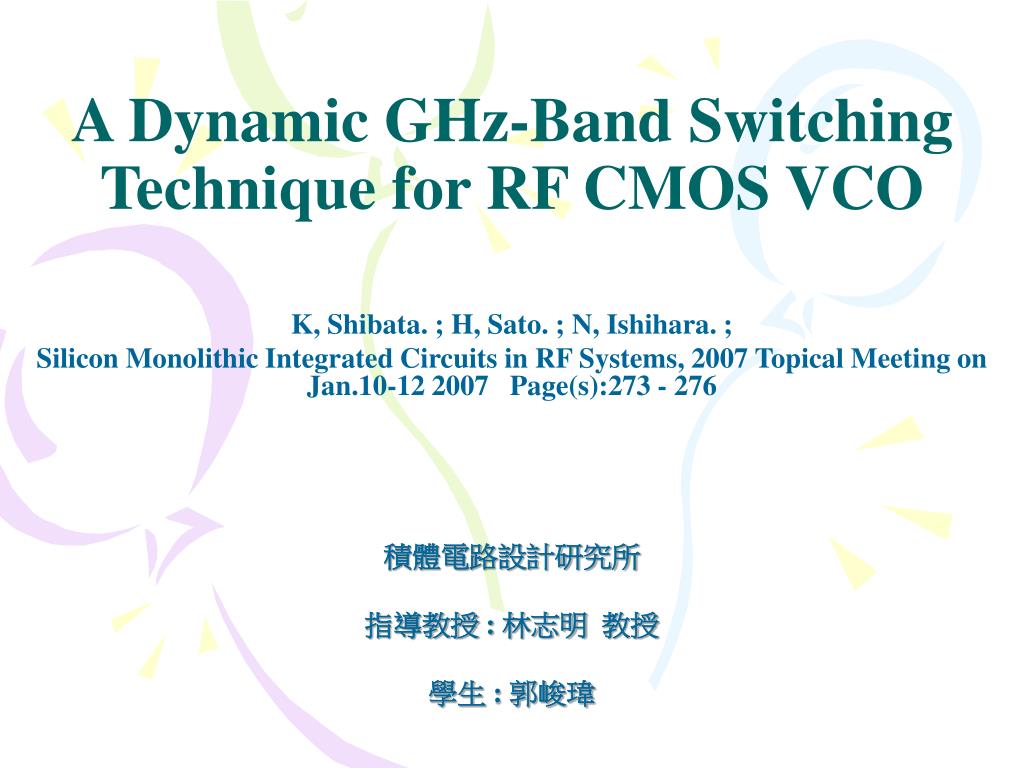 A Dynamic GHz-Band Switching Technique for RF CMOS VCO

K, Shibata. ; H, Sato. ; N, Ishihara. ;
Silicon Monolithic Integrated Circuits in RF Systems, 2007 Topical Meeting on Jan.10-12 2007 Page(s):273 - 276

積體電路設計研究所

指導教授 : 林志明 教授

學生 : 郭峻瑋